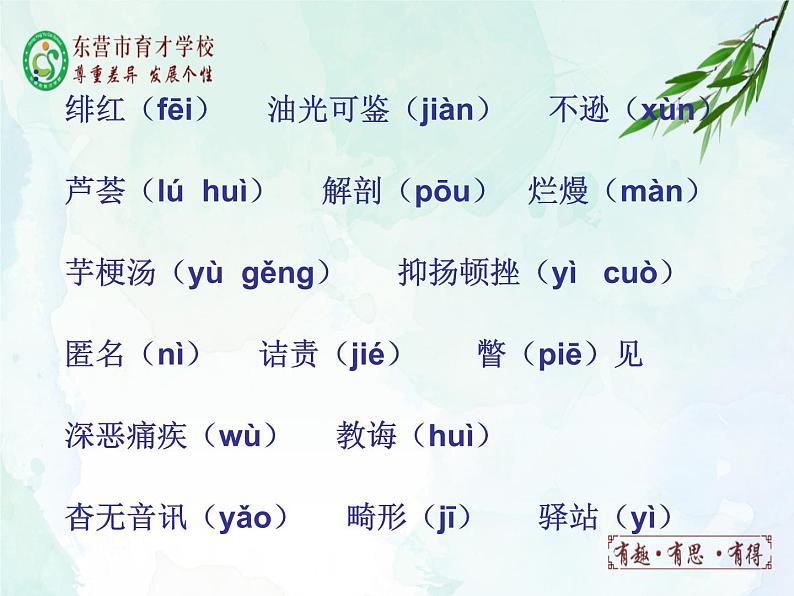 东营市育才学校
尊重差异 发展个性

绯红（fēi） 油光可鉴（jiàn） 不逊（xùn）

芦荟（lú huì） 解剖（pōu） 烂熳（màn）

芋梗汤（yù gěng） 抑扬顿挫（yì cuò）

匿名（nì） 诘责（jié） 瞥（piē）见

深恶痛疾（wù） 教诲（huì）

杳无音讯（yǎo） 畸形（jī） 驿站（yì）

有趣·有思·有得